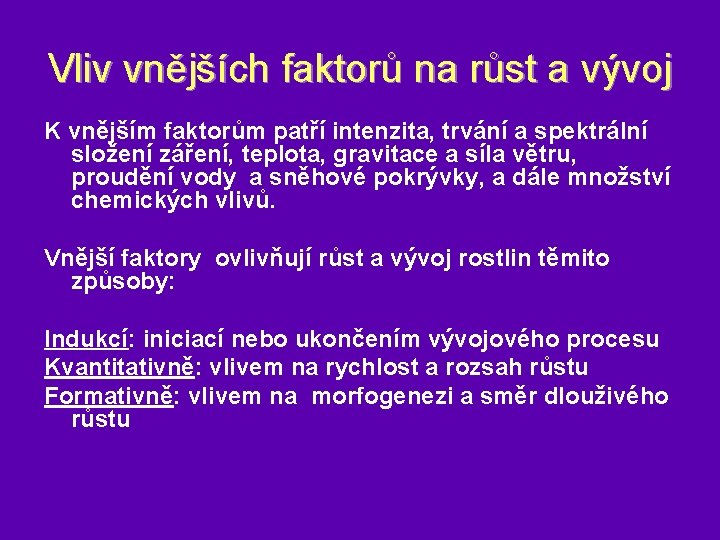 Vliv vnějších faktorů na růst a vývoj

K vnějším faktorům patří intenzita, trvání a spektrální složení záření, teplota, gravitace a síla větru, proudění vody a sněhové pokrývky, a dále množství chemických vlivů.

Vnější faktory ovlivňují růst a vývoj rostlin těmito způsoby:

Indukcí: iniciací nebo ukončením vývojového procesu
Kvantitativně: vlivem na rychlost a rozsah růstu
Formativně: vlivem na morfogenezi a směr dlouživého růstu